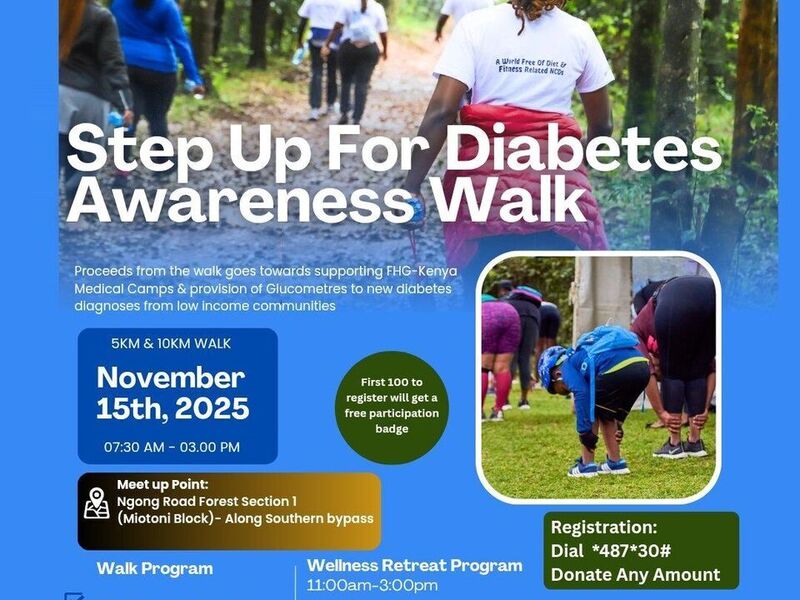 A World Free Of Diet & Fitness Related NCDs

Step Up For Diabetes Awareness Walk

Proceeds from the walk goes towards supporting FHG-Kenya Medical Camps & provision of Glucometres to new diabetes diagnoses from low income communities

5KM & 10KM WALK

November 15th, 2025

07:30 AM - 03.00 PM

First 100 to register will get a free participation badge

Meet up Point:
Ngong Road Forest Section 1 (Miotoni Block)- Along Southern bypass

Registration:
Dial *487*30#
Donate Any Amount

Walk Program

Wellness Retreat Program
11:00am-3:00pm